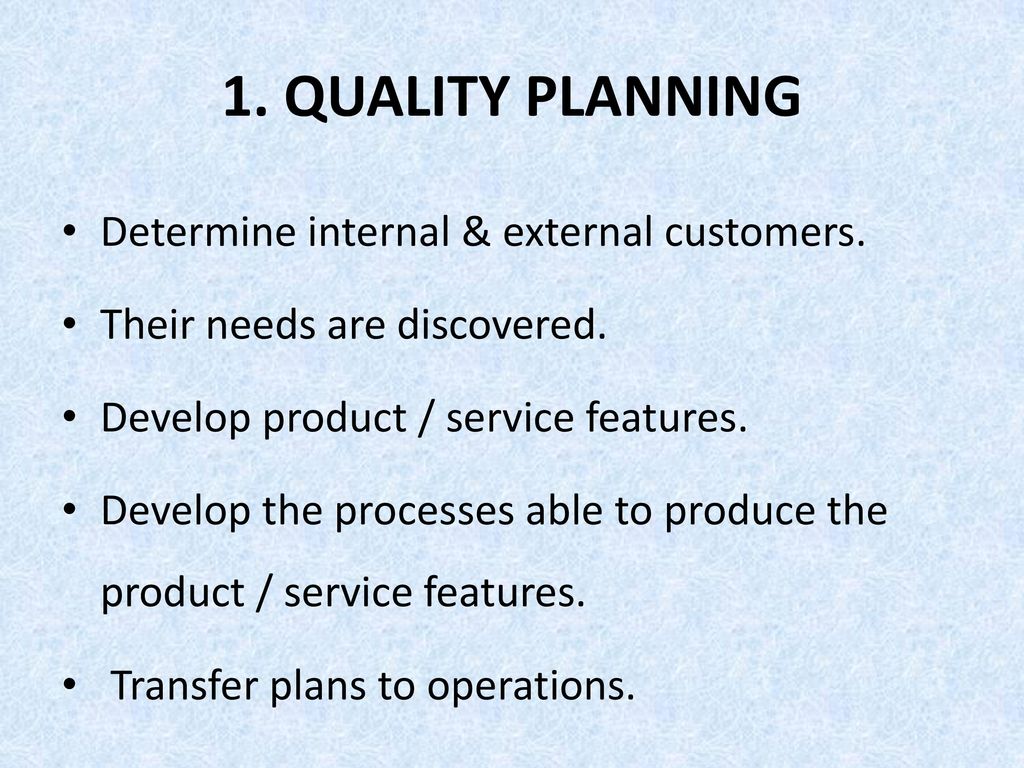 1. QUALITY PLANNING

• Determine internal & external customers.

• Their needs are discovered.

• Develop product / service features.

• Develop the processes able to produce the product / service features.

• Transfer plans to operations.